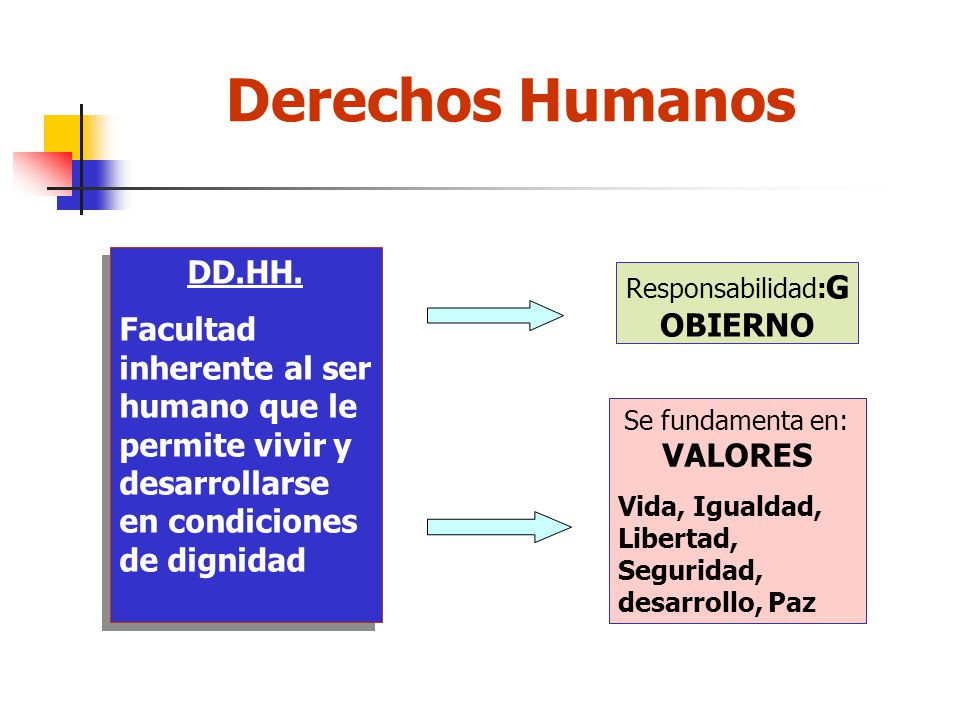 Derechos Humanos

DD.HH.

Facultad inherente al ser humano que le permite vivir y desarrollarse en condiciones de dignidad

Responsabilidad:G OBIERNO

Se fundamenta en:
VALORES

Vida, Igualdad, Libertad, Seguridad, desarrollo, Paz